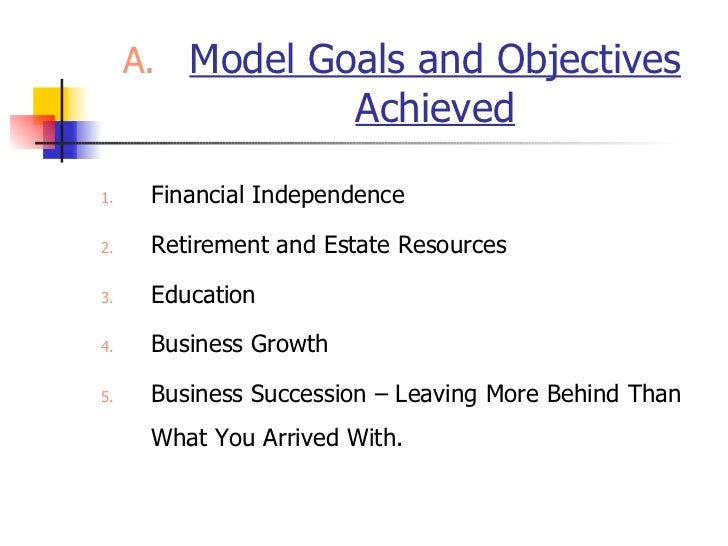 A. Model Goals and Objectives Achieved

1. Financial Independence
2. Retirement and Estate Resources
3. Education
4. Business Growth
5. Business Succession – Leaving More Behind Than What You Arrived With.